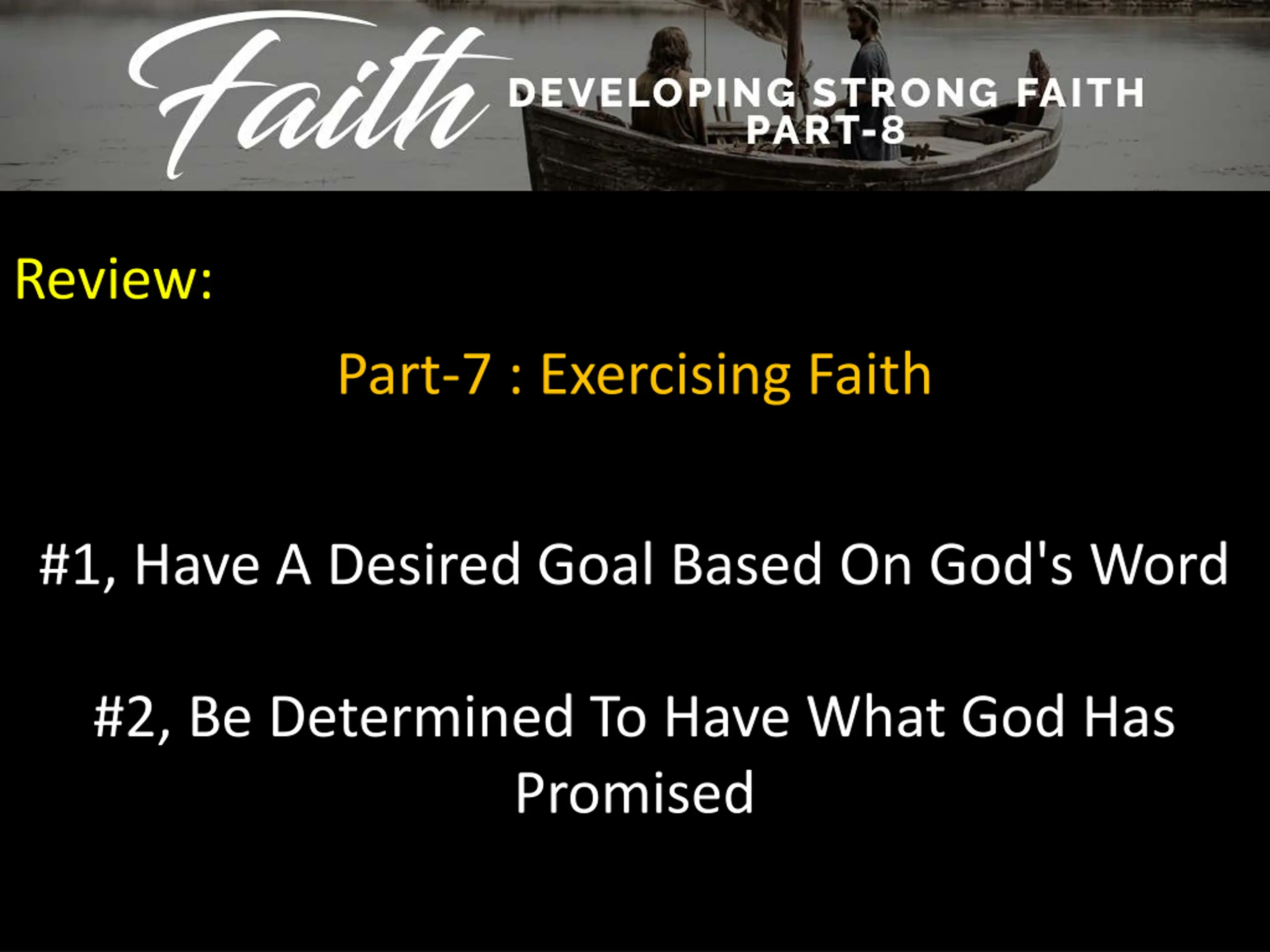 Faith
DEVELOPING STRONG FAITH
PART-8

Review:

Part-7 : Exercising Faith

#1, Have A Desired Goal Based On God's Word

#2, Be Determined To Have What God Has Promised